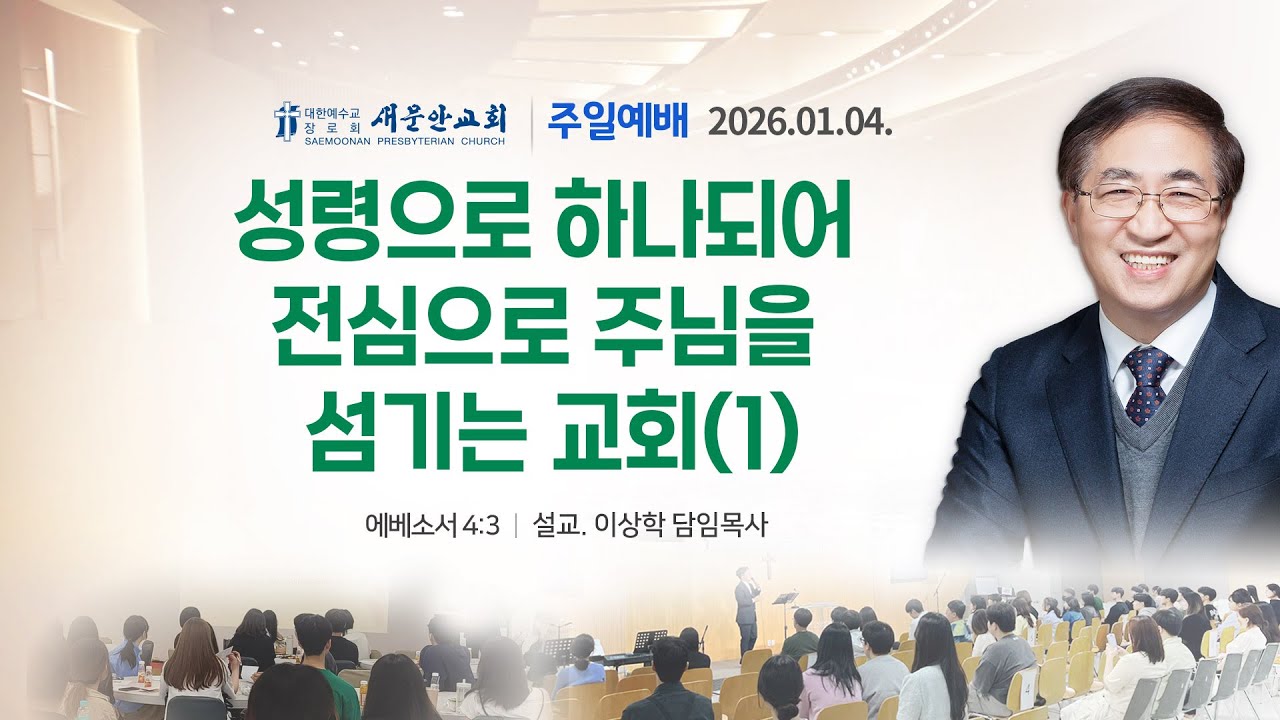 대한예수교 장로회 새문안교회
SAEMOONAN PRESBYTERIAN CHURCH

주일예배 2026.01.04.

성령으로 하나되어 전심으로 주님을 섬기는 교회(1)

에베소서 4:3 | 설교. 이상학 담임목사